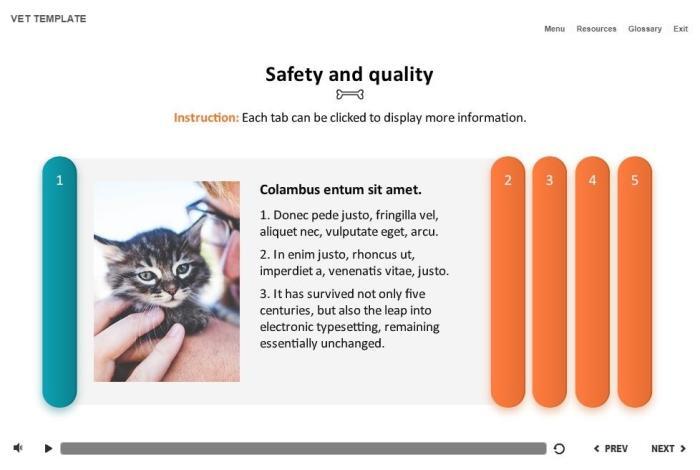 VET TEMPLATE

Menu Resources Glossary Exit

Safety and quality

Instruction: Each tab can be clicked to display more information.

1

Colambus entum sit amet.

1. Donec pede justo, fringilla vel, aliquet nec, vulputate eget, arcu.

2. In enim justo, rhoncus ut, imperdiet a, venenatis vitae, justo.

3. It has survived not only five centuries, but also the leap into electronic typesetting, remaining essentially unchanged.

2 3 4 5

PREV NEXT